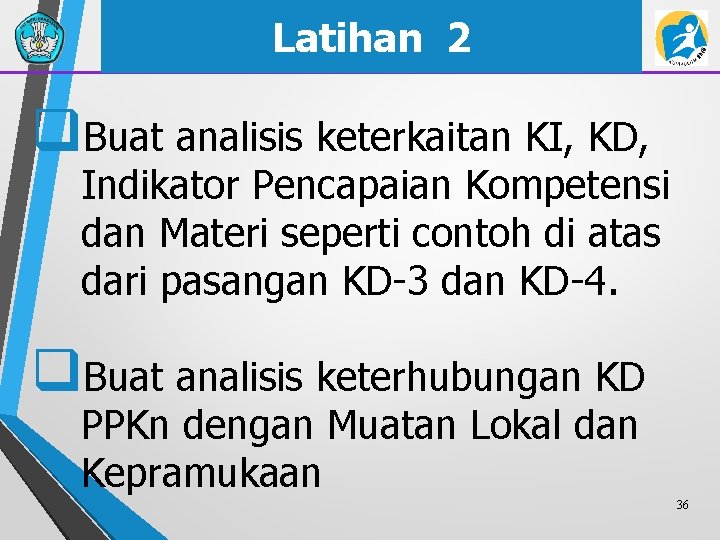 Latihan 2

❑Buat analisis keterkaitan KI, KD, Indikator Pencapaian Kompetensi dan Materi seperti contoh di atas dari pasangan KD-3 dan KD-4.

❑Buat analisis keterhubungan KD PPKn dengan Muatan Lokal dan Kepramukaan

36